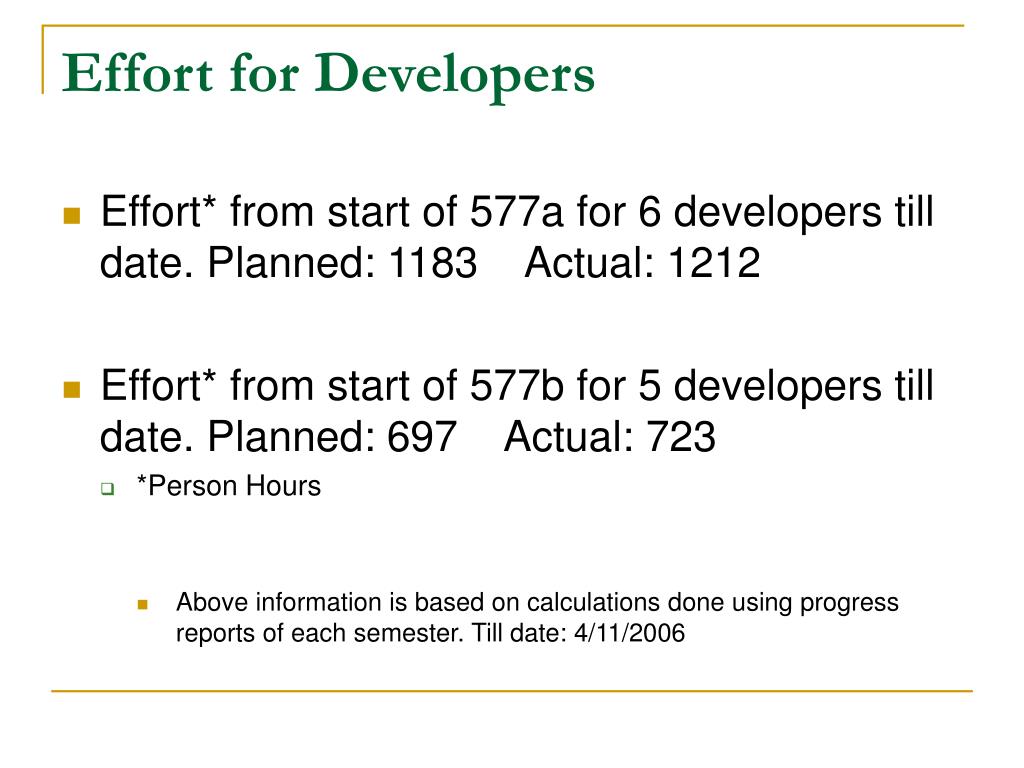 Effort for Developers

Effort* from start of 577a for 6 developers till date. Planned: 1183 Actual: 1212

Effort* from start of 577b for 5 developers till date. Planned: 697 Actual: 723

*Person Hours

Above information is based on calculations done using progress reports of each semester. Till date: 4/11/2006